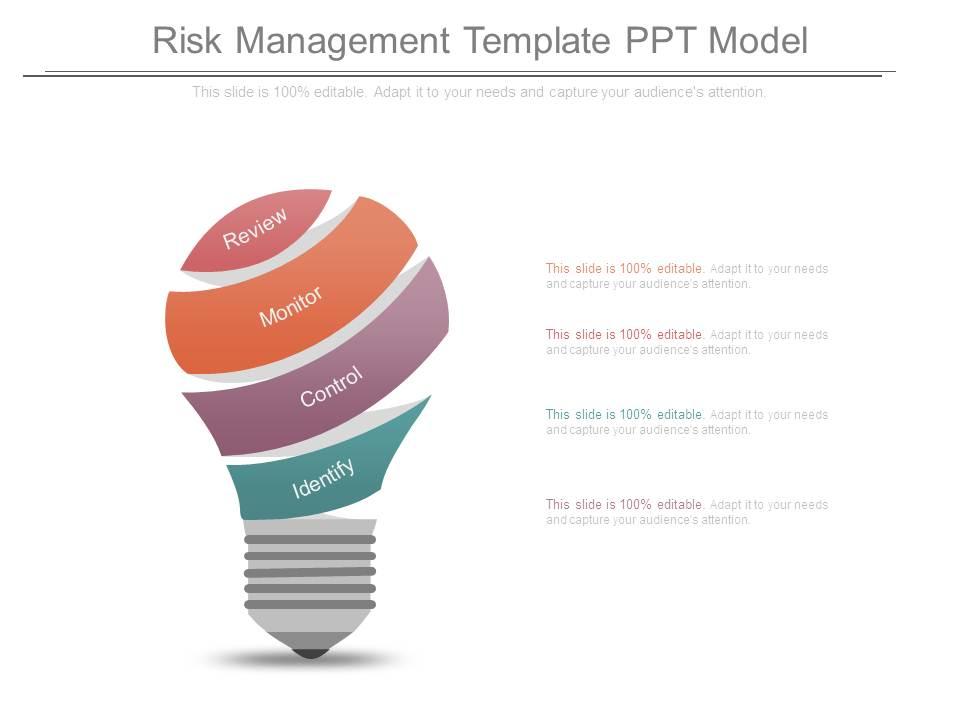 Risk Management Template PPT Model

This slide is 100% editable. Adapt it to your needs and capture your audience's attention.

Review

Monitor

Control

Identify

This slide is 100% editable. Adapt it to your needs and capture your audience's attention.

This slide is 100% editable. Adapt it to your needs and capture your audience's attention.

This slide is 100% editable. Adapt it to your needs and capture your audience's attention.

This slide is 100% editable. Adapt it to your needs and capture your audience's attention.